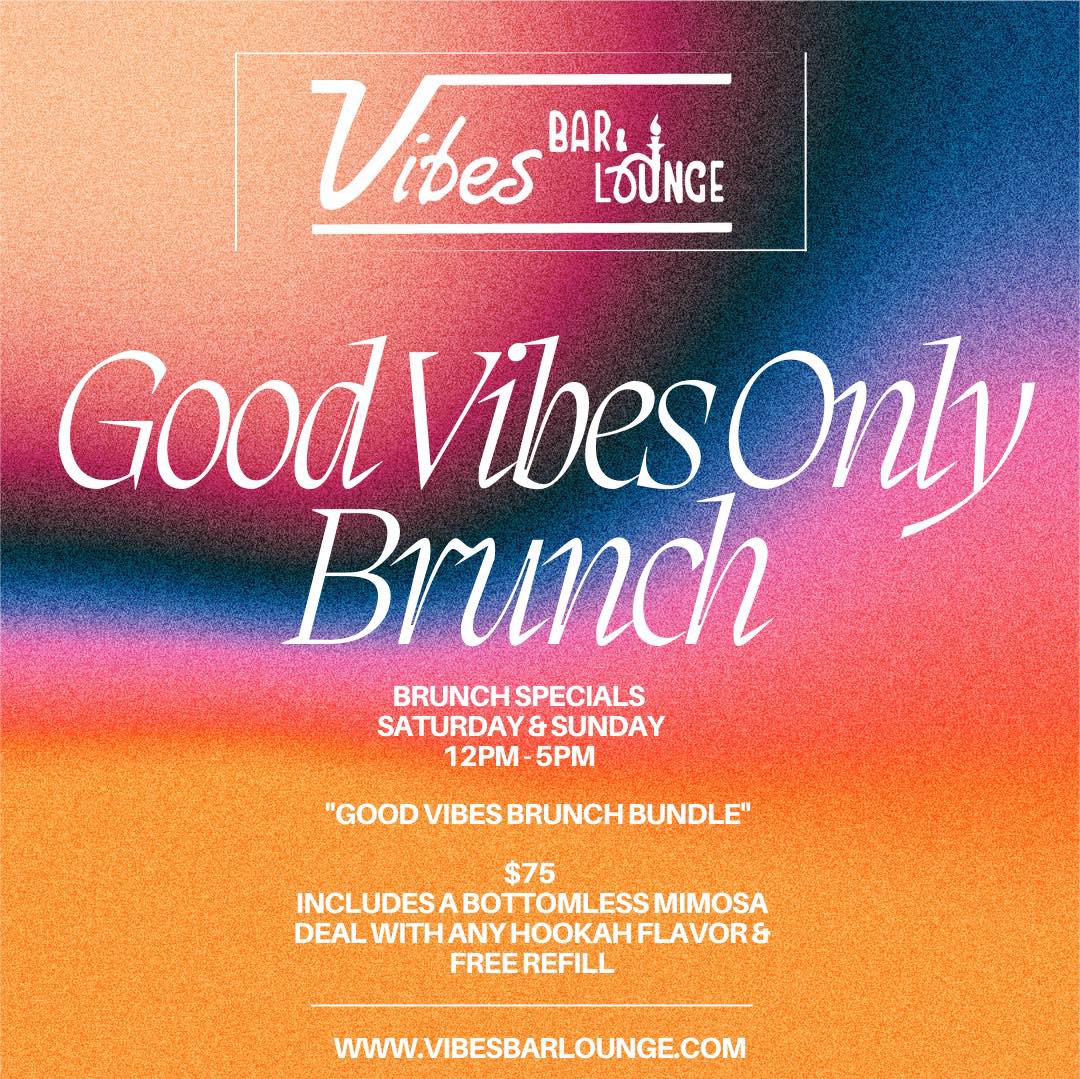 Vibes BAR & LOUNGE

Good Vibes Only Brunch

BRUNCH SPECIALS
SATURDAY & SUNDAY
12PM - 5PM

"GOOD VIBES BRUNCH BUNDLE"

$75
INCLUDES A BOTTOMLESS MIMOSA DEAL WITH ANY HOOKAH FLAVOR & FREE REFILL

WWW.VIBESBARLOUNGE.COM